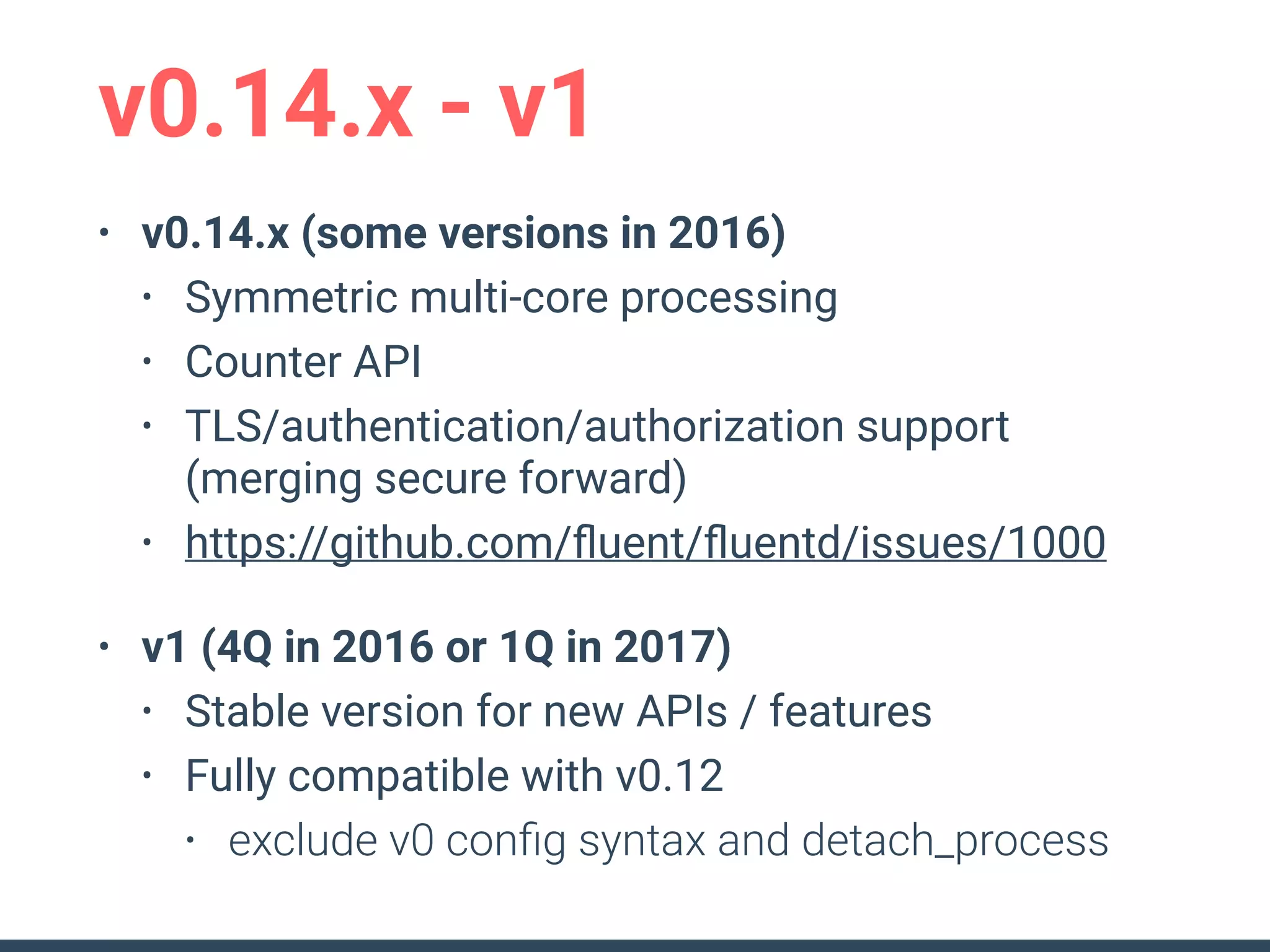 v0.14.x - v1

• v0.14.x (some versions in 2016)
  • Symmetric multi-core processing
  • Counter API
  • TLS/authentication/authorization support (merging secure forward)
  • https://github.com/fluent/fluentd/issues/1000

• v1 (4Q in 2016 or 1Q in 2017)
  • Stable version for new APIs / features
  • Fully compatible with v0.12
    • exclude v0 config syntax and detach_process